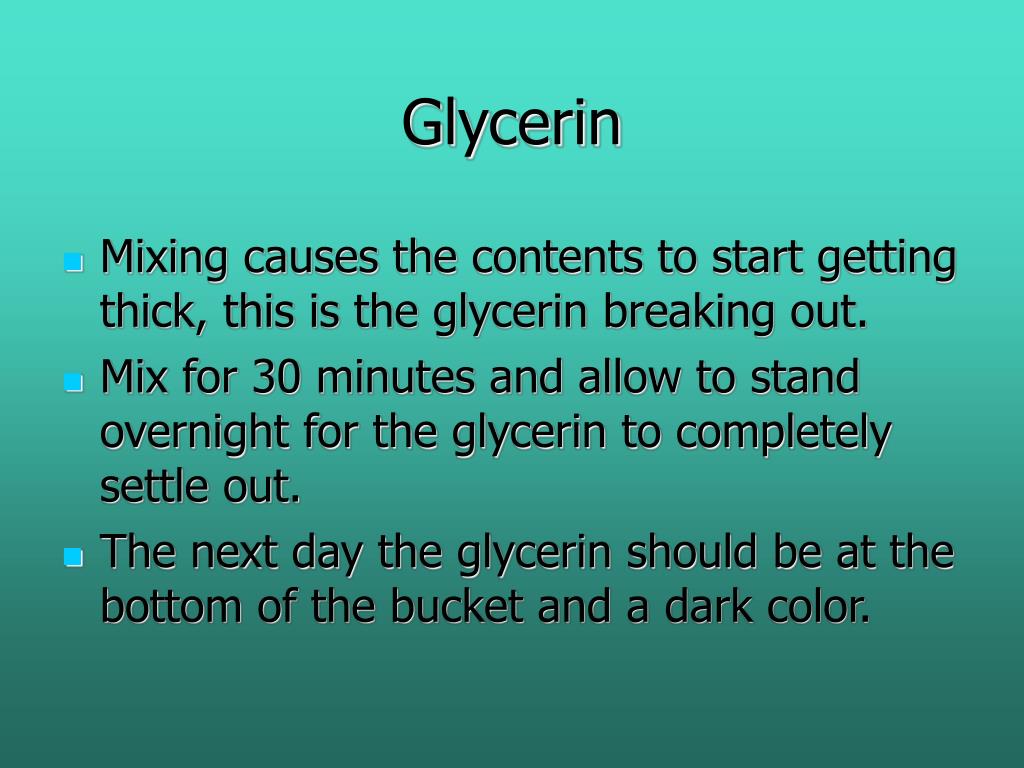 Glycerin

• Mixing causes the contents to start getting thick, this is the glycerin breaking out.
• Mix for 30 minutes and allow to stand overnight for the glycerin to completely settle out.
• The next day the glycerin should be at the bottom of the bucket and a dark color.